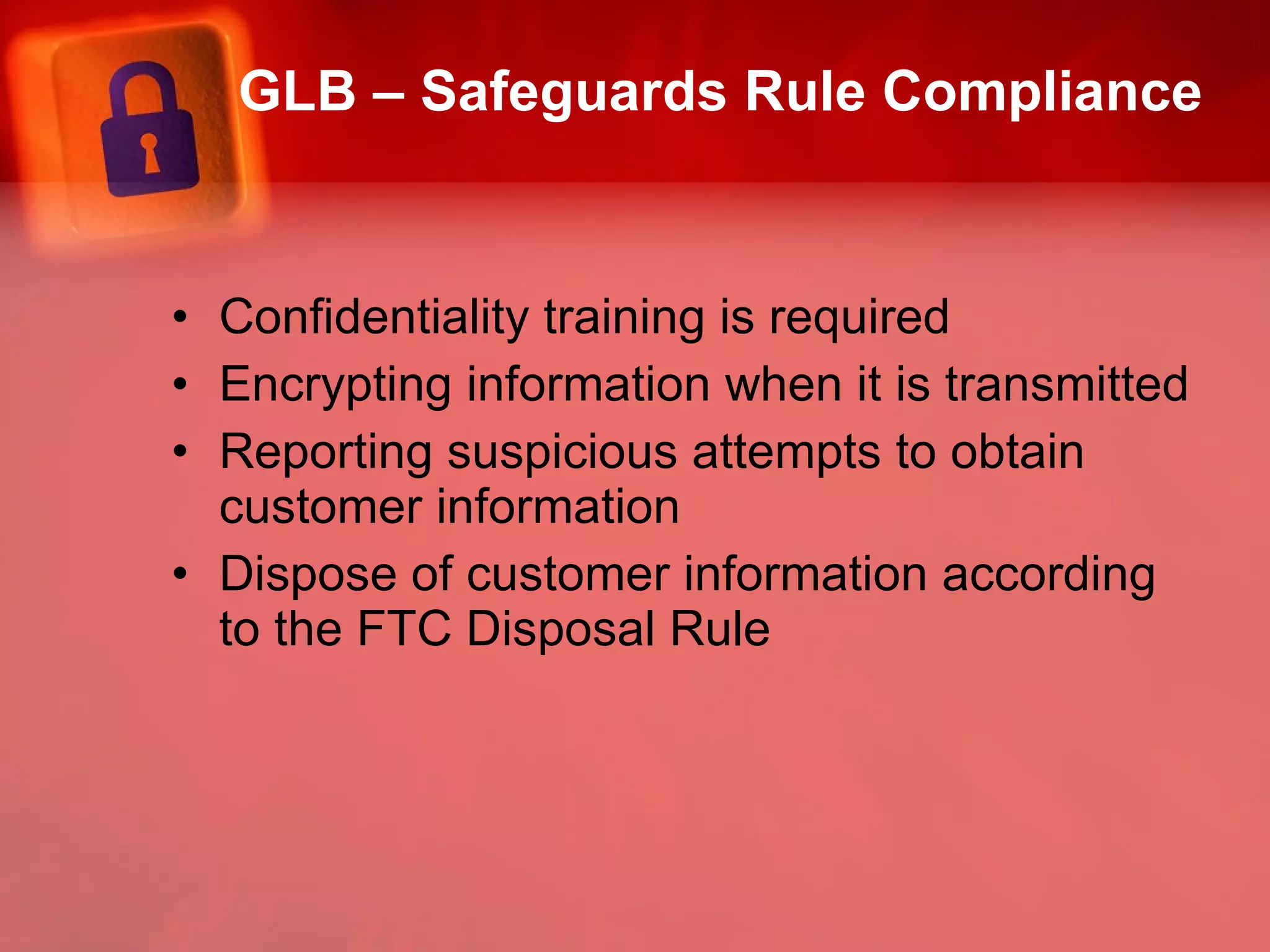 GLB – Safeguards Rule Compliance

• Confidentiality training is required
• Encrypting information when it is transmitted
• Reporting suspicious attempts to obtain customer information
• Dispose of customer information according to the FTC Disposal Rule